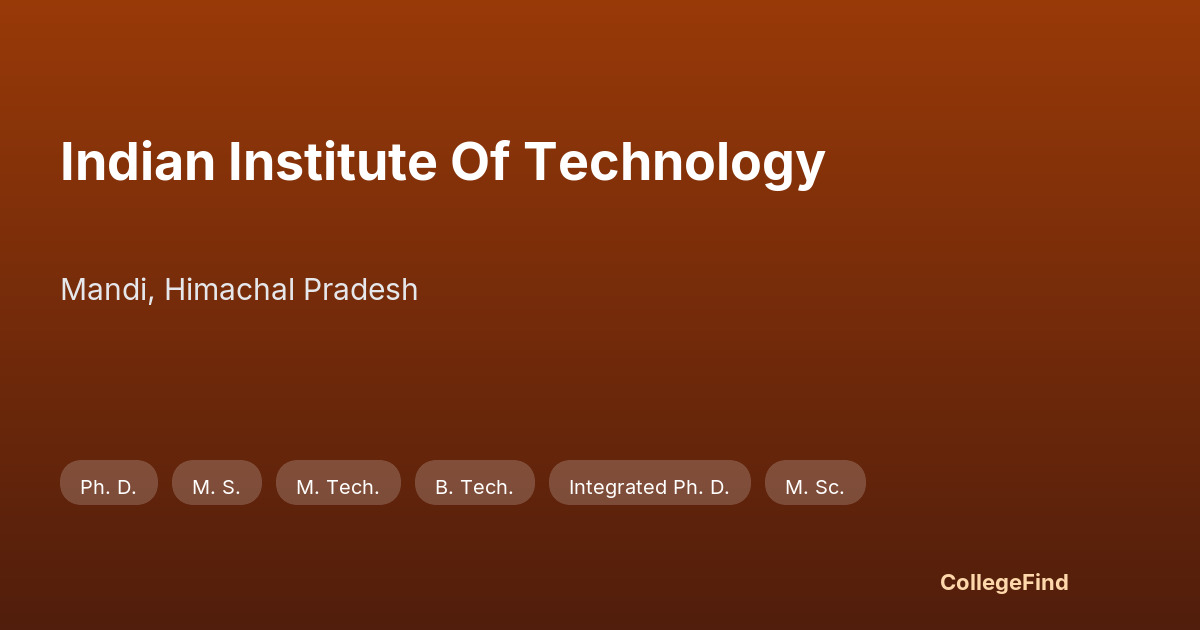 Indian Institute Of Technology

Mandi, Himachal Pradesh

Ph. D. M. S. M. Tech. B. Tech. Integrated Ph. D. M. Sc.

CollegeFind